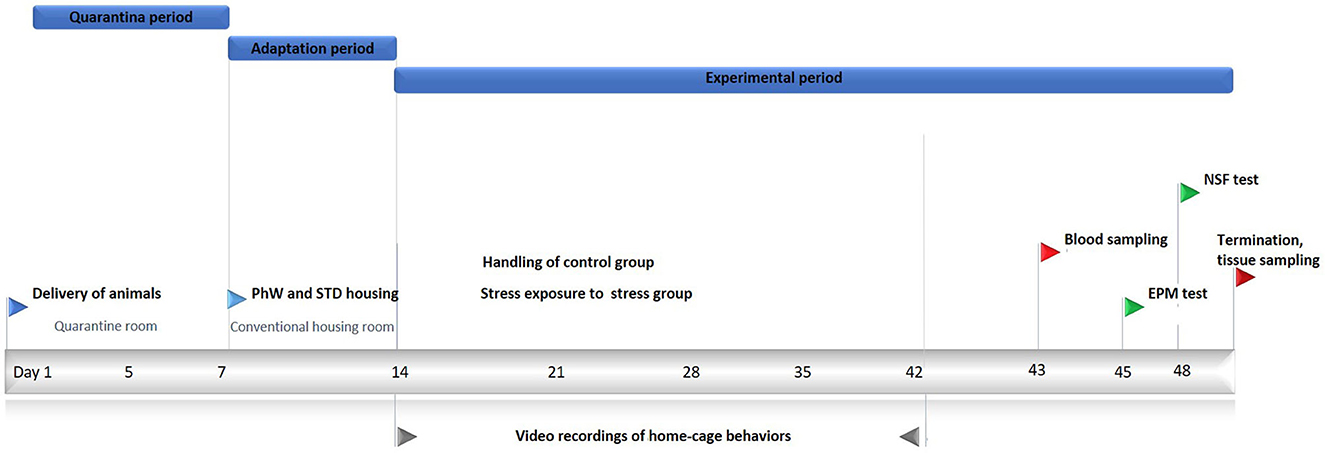 Quarantina period

Adaptation period

Experimental period

NSF test

Blood sampling

Termination, tissue sampling

Handling of control group

Delivery of animals

PhW and STD housing

Stress exposure to stress group

EPM test

Quarantine room

Conventional housing room

Day 1 5 7 14 21 28 35 42 43 45 48

Video recordings of home-cage behaviors